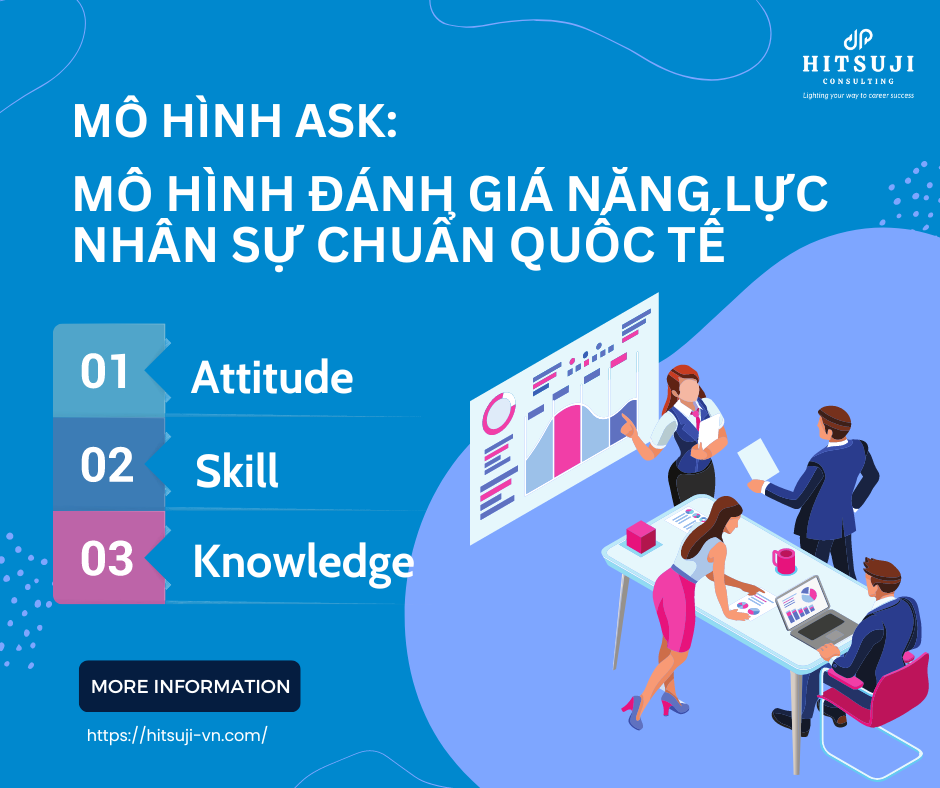 HITSUJI
CONSULTING
Lighting your way to career success

MÔ HÌNH ASK:

MÔ HÌNH ĐÁNH GIÁ NĂNG LỰC NHÂN SỰ CHUẨN QUỐC TẾ

01 Attitude

02 Skill

03 Knowledge

MORE INFORMATION

https://hitsuji-vn.com/